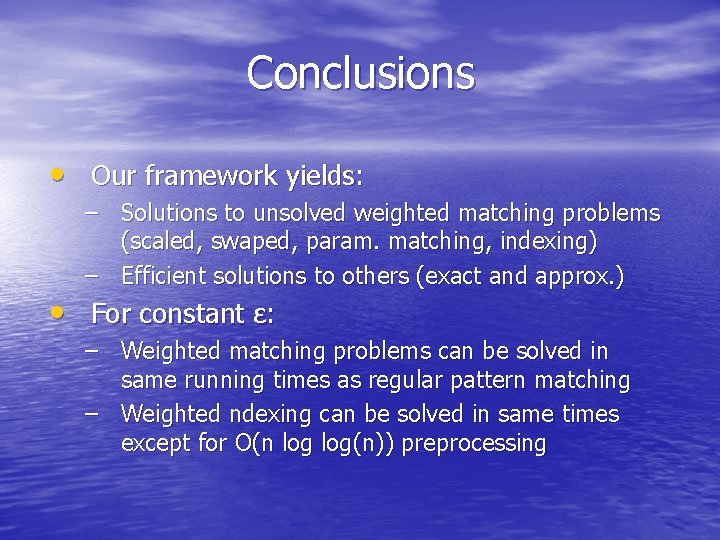 Conclusions

• Our framework yields:
– Solutions to unsolved weighted matching problems (scaled, swaped, param. matching, indexing)
– Efficient solutions to others (exact and approx.)

• For constant ε:
– Weighted matching problems can be solved in same running times as regular pattern matching
– Weighted ndexing can be solved in same times except for O(n log log(n)) preprocessing